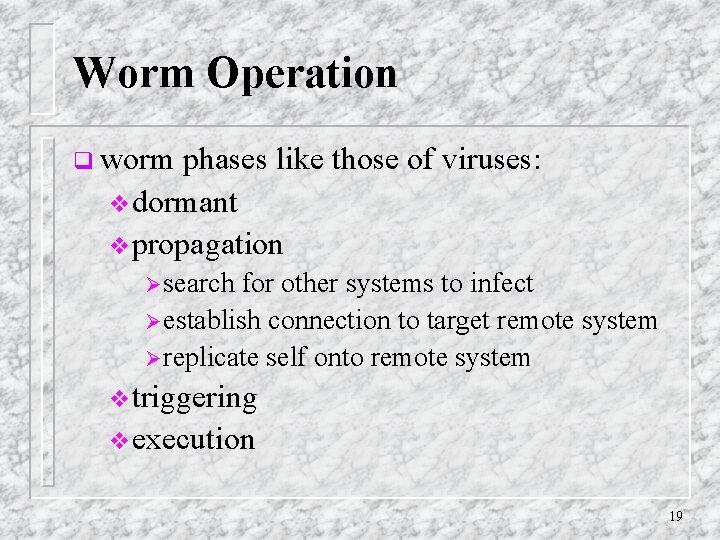 Worm Operation

❑ worm phases like those of viruses:
❖ dormant
❖ propagation
➢ search for other systems to infect
➢ establish connection to target remote system
➢ replicate self onto remote system
❖ triggering
❖ execution

19